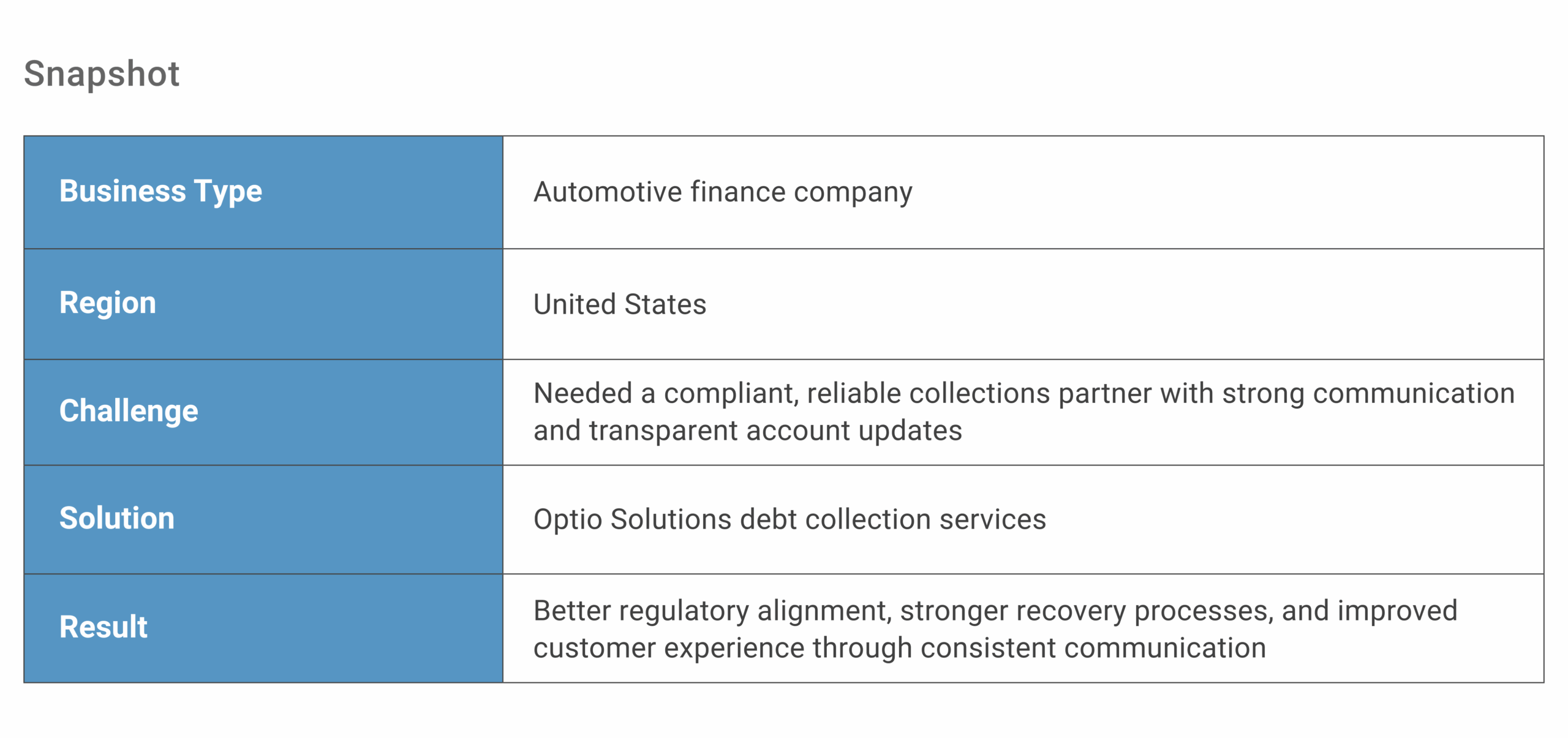 Snapshot

| Business Type | Automotive finance company |
|---|---|
| Region | United States |
| Challenge | Needed a compliant, reliable collections partner with strong communication and transparent account updates |
| Solution | Optio Solutions debt collection services |
| Result | Better regulatory alignment, stronger recovery processes, and improved customer experience through consistent communication |